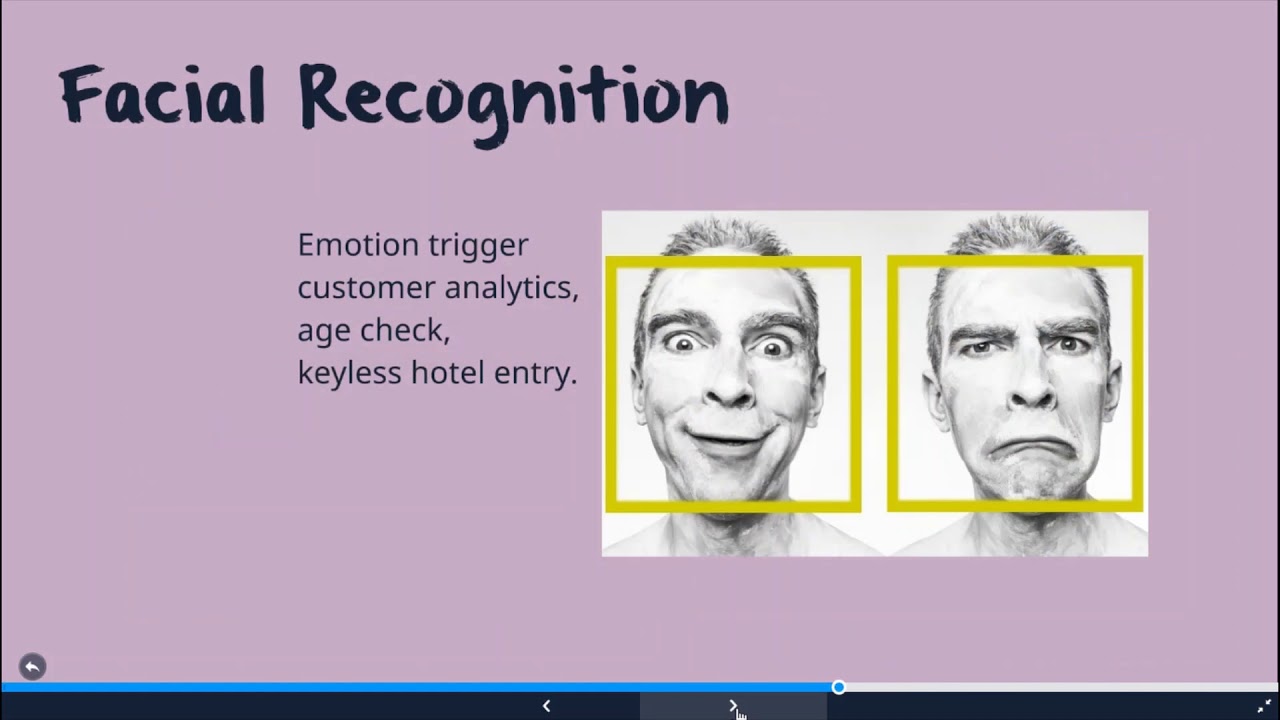 Facial Recognition

Emotion trigger
customer analytics,
age check,
keyless hotel entry.